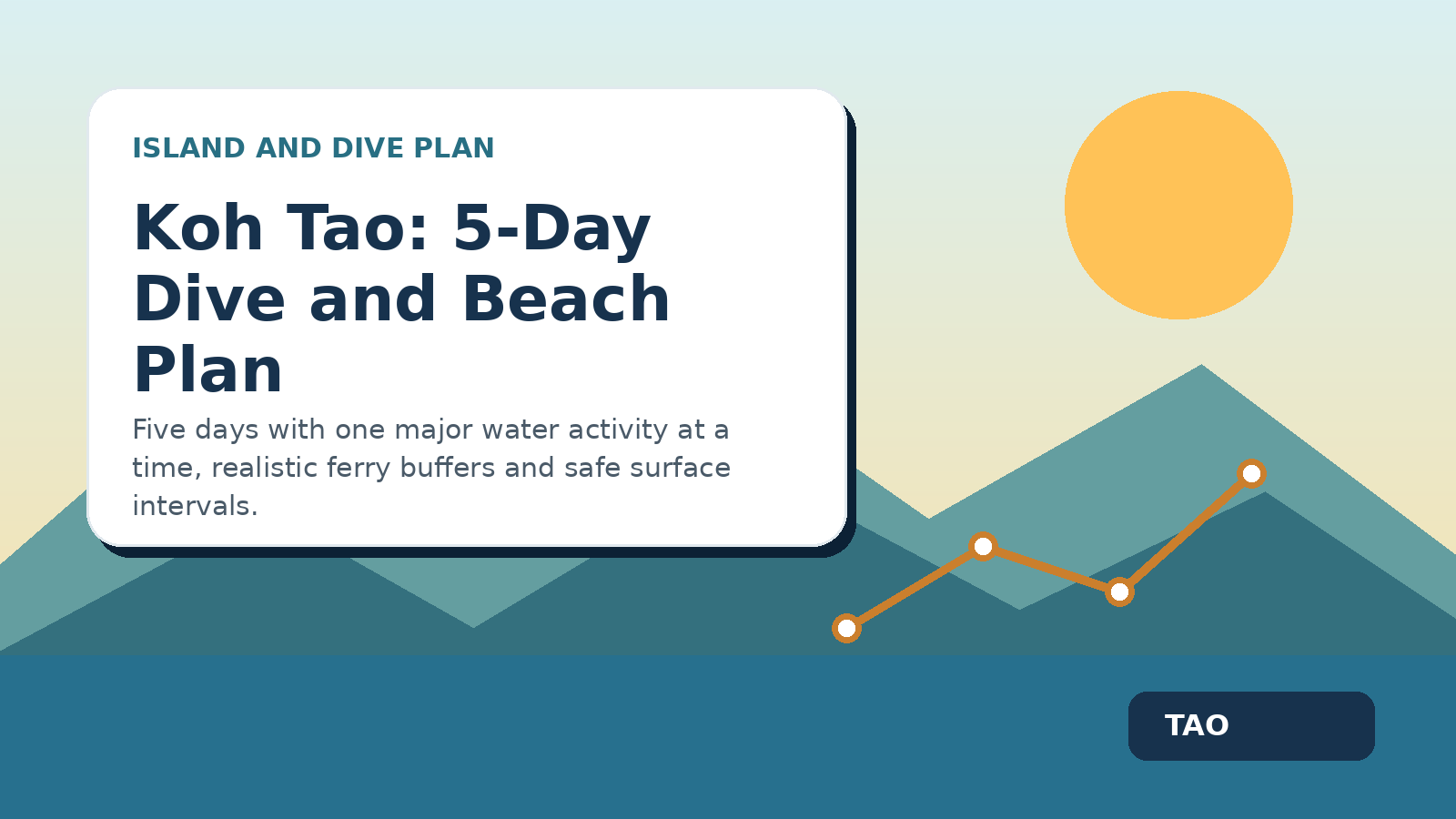 ISLAND AND DIVE PLAN

Koh Tao: 5-Day Dive and Beach Plan

Five days with one major water activity at a time, realistic ferry buffers and safe surface intervals.

TAO